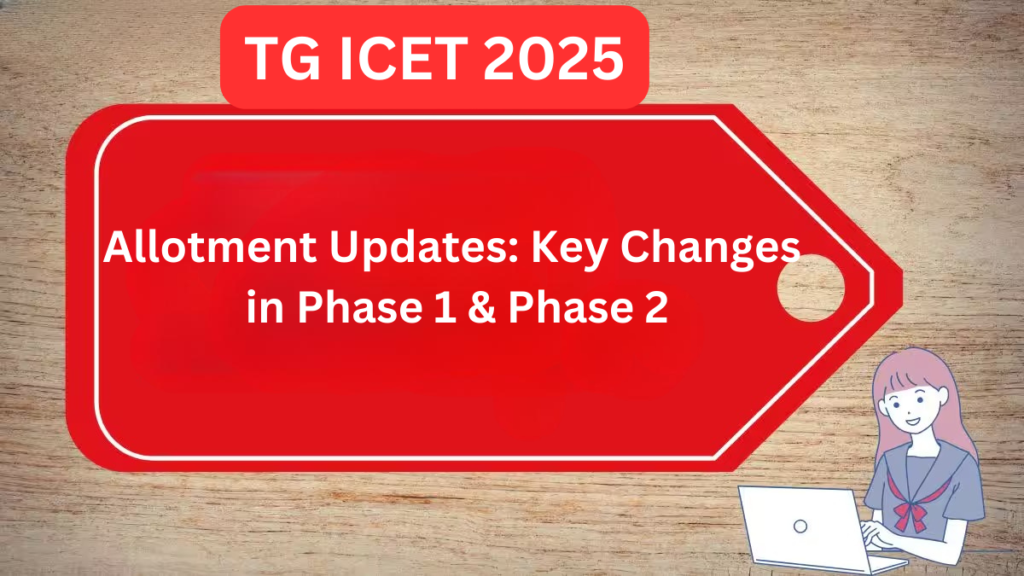 TG ICET 2025

Allotment Updates: Key Changes in Phase 1 & Phase 2